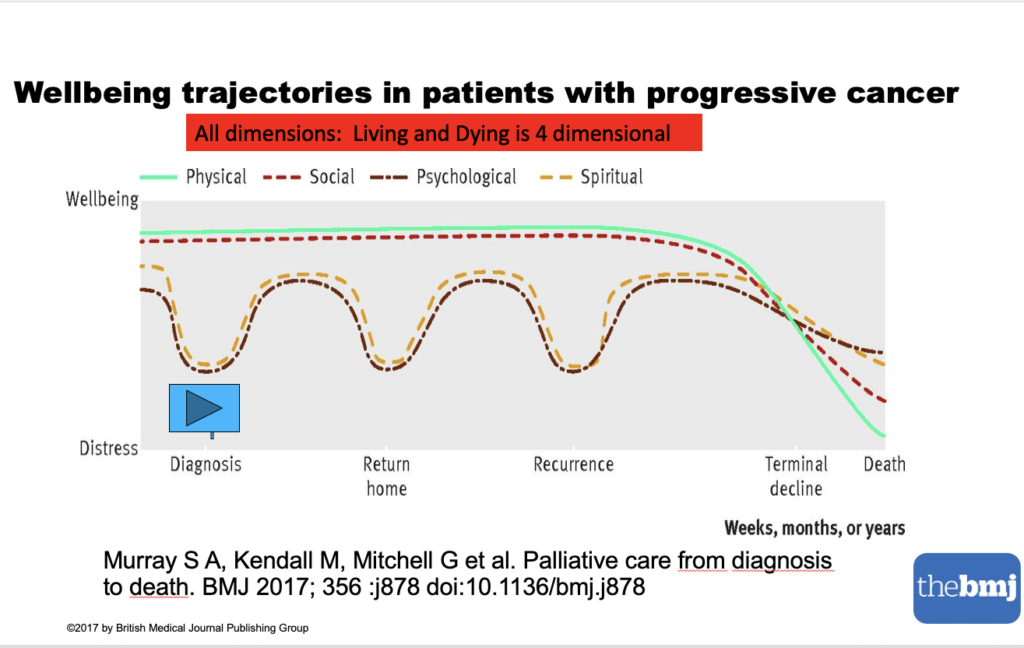 Wellbeing trajectories in patients with progressive cancer

All dimensions: Living and Dying is 4 dimensional

Physical
Social
Psychological
Spiritual

Wellbeing

Distress

Diagnosis
Return home
Recurrence
Terminal decline
Death

Weeks, months, or years

Murray S A, Kendall M, Mitchell G et al. Palliative care from diagnosis to death. BMJ 2017; 356 :j878 doi:10.1136/bmj.j878

thebmj

©2017 by British Medical Journal Publishing Group